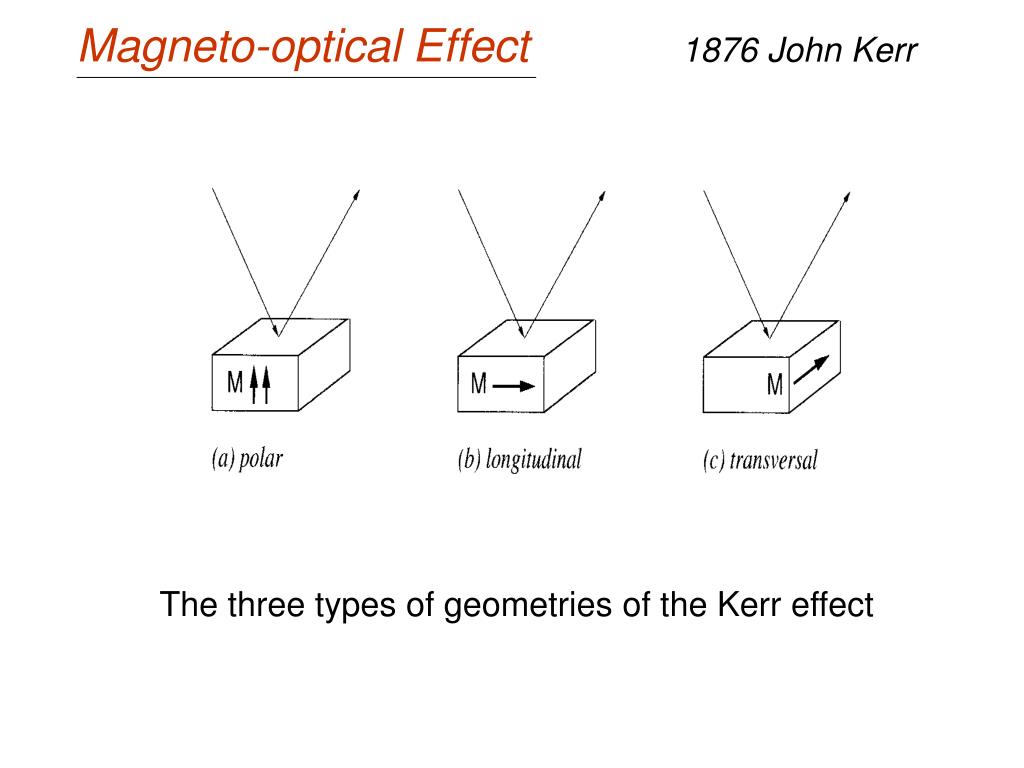 Magneto-optical Effect

1876 John Kerr

M

M

M

(a) polar

(b) longitudinal

(c) transversal

The three types of geometries of the Kerr effect